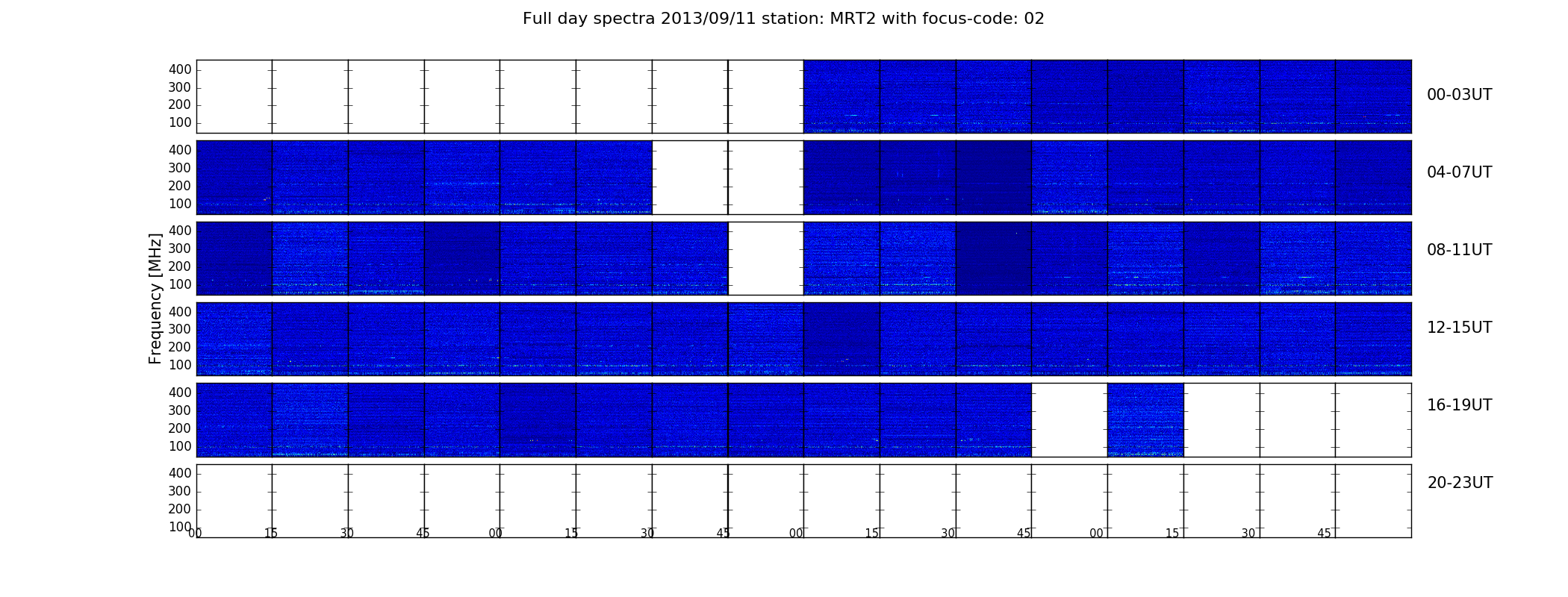 Full day spectra 2013/09/11 station: MRT2 with focus-code: 02

Frequency [MHz]

400
300
200
100
00-03UT

400
300
200
100
04-07UT

400
300
200
100
08-11UT

400
300
200
100
12-15UT

400
300
200
100
16-19UT

400
300
200
100
20-23UT

00 15 30 45 00 15 30 45 00 15 30 45 00 15 30 45